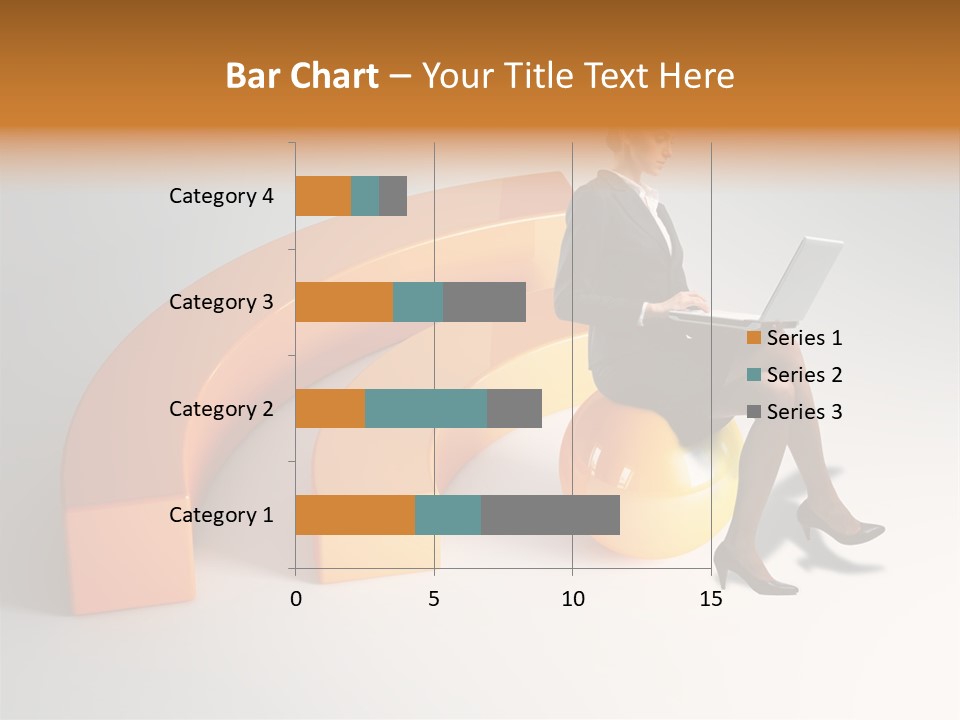 Bar Chart – Your Title Text Here

Category 4
Category 3
Category 2
Category 1

0
5
10
15

Series 1
Series 2
Series 3